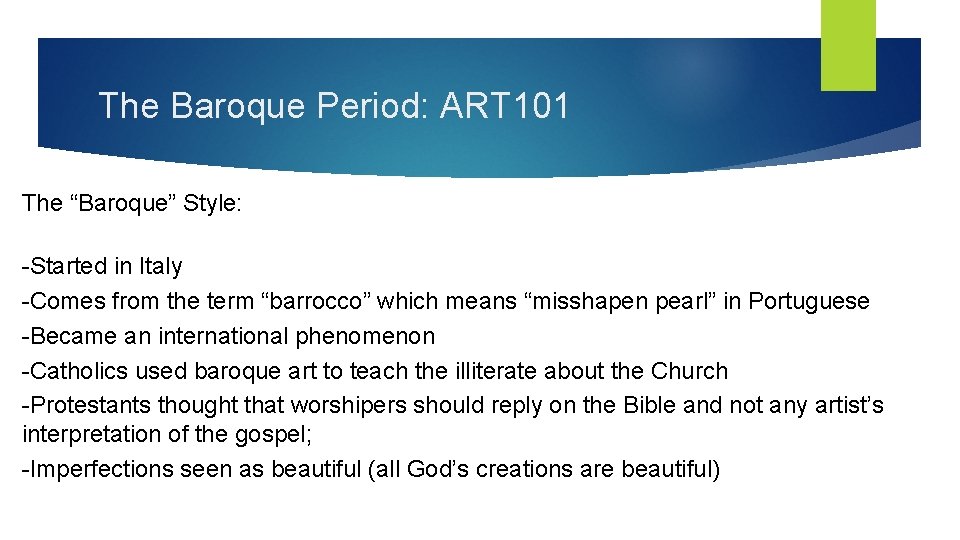 The Baroque Period: ART101

The “Baroque” Style:

-Started in Italy
-Comes from the term “barrocco” which means “misshapen pearl” in Portuguese
-Became an international phenomenon
-Catholics used baroque art to teach the illiterate about the Church
-Protestants thought that worshipers should reply on the Bible and not any artist’s interpretation of the gospel;
-Imperfections seen as beautiful (all God’s creations are beautiful)